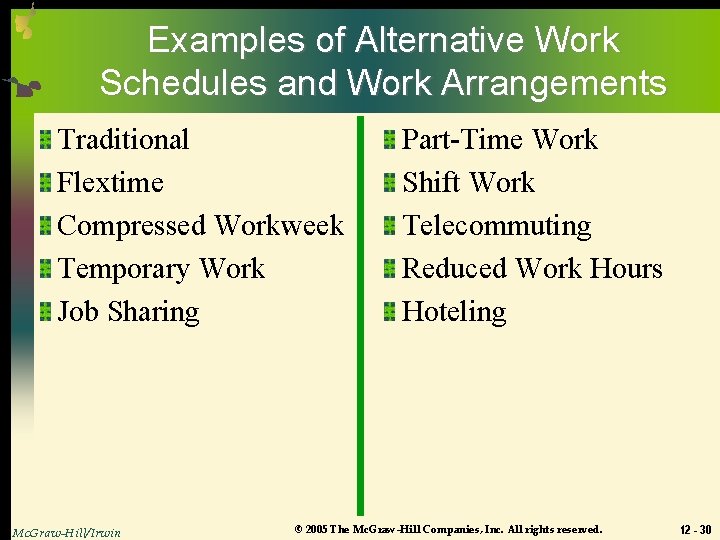 Examples of Alternative Work Schedules and Work Arrangements

Traditional
Flextime
Compressed Workweek
Temporary Work
Job Sharing

Part-Time Work
Shift Work
Telecommuting
Reduced Work Hours
Hoteling

McGraw-Hill/Irwin

© 2005 The McGraw-Hill Companies, Inc. All rights reserved.

12 - 30